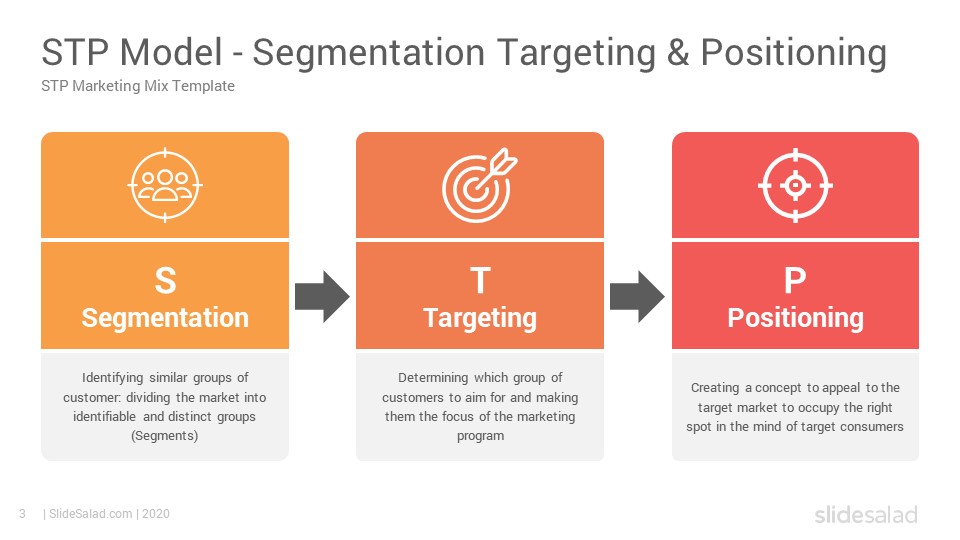 STP Model - Segmentation Targeting & Positioning
STP Marketing Mix Template

S
Segmentation

Identifying similar groups of customer: dividing the market into identifiable and distinct groups (Segments)

T
Targeting

Determining which group of customers to aim for and making them the focus of the marketing program

P
Positioning

Creating a concept to appeal to the target market to occupy the right spot in the mind of target consumers

3 | SlideSalad.com | 2020

slidesalad